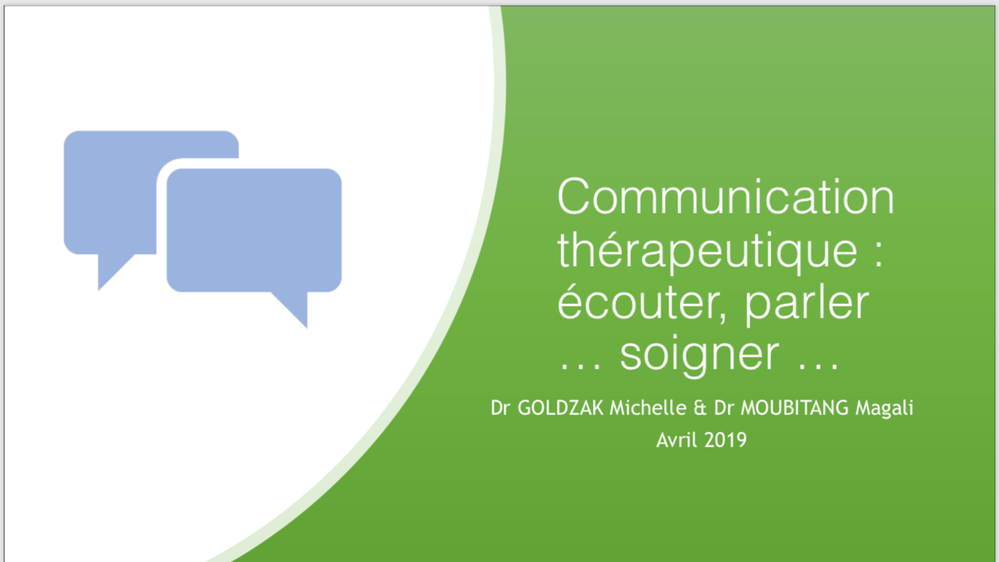 Communication thérapeutique : écouter, parler … soigner …

Dr GOLDZAK Michelle & Dr MOUBITANG Magali
Avril 2019